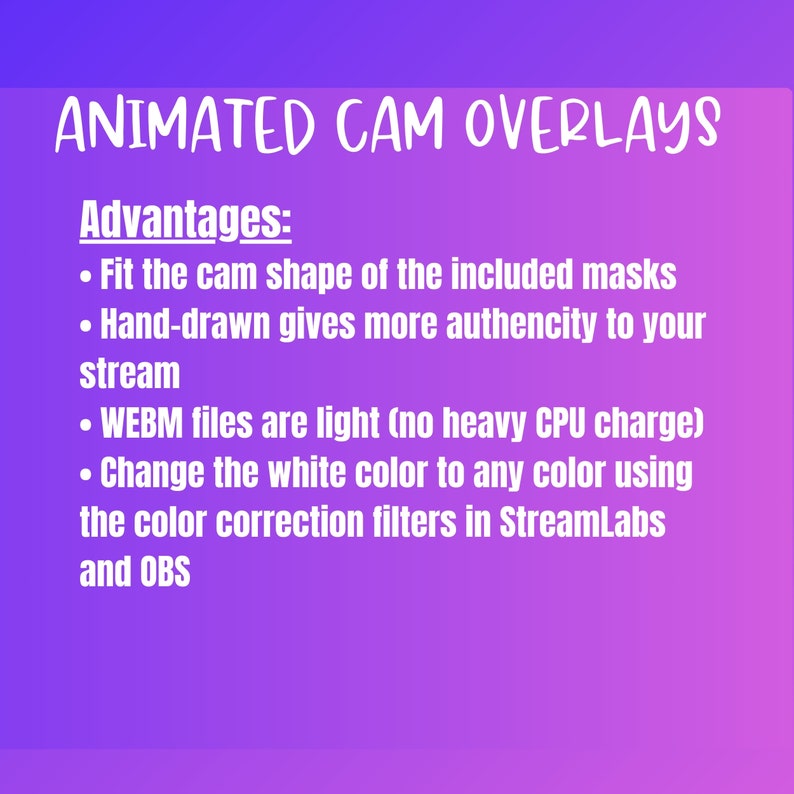 ANIMATED CAM OVERLAYS

Advantages:
• Fit the cam shape of the included masks
• Hand-drawn gives more authencity to your stream
• WEBM files are light (no heavy CPU charge)
• Change the white color to any color using the color correction filters in StreamLabs and OBS